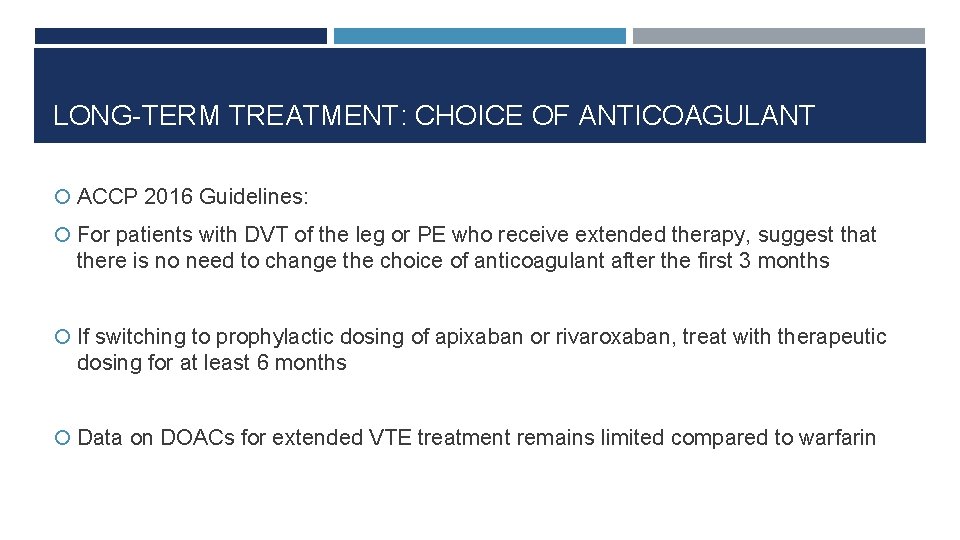 LONG-TERM TREATMENT: CHOICE OF ANTICOAGULANT

ACCP 2016 Guidelines:

For patients with DVT of the leg or PE who receive extended therapy, suggest that there is no need to change the choice of anticoagulant after the first 3 months

If switching to prophylactic dosing of apixaban or rivaroxaban, treat with therapeutic dosing for at least 6 months

Data on DOACs for extended VTE treatment remains limited compared to warfarin